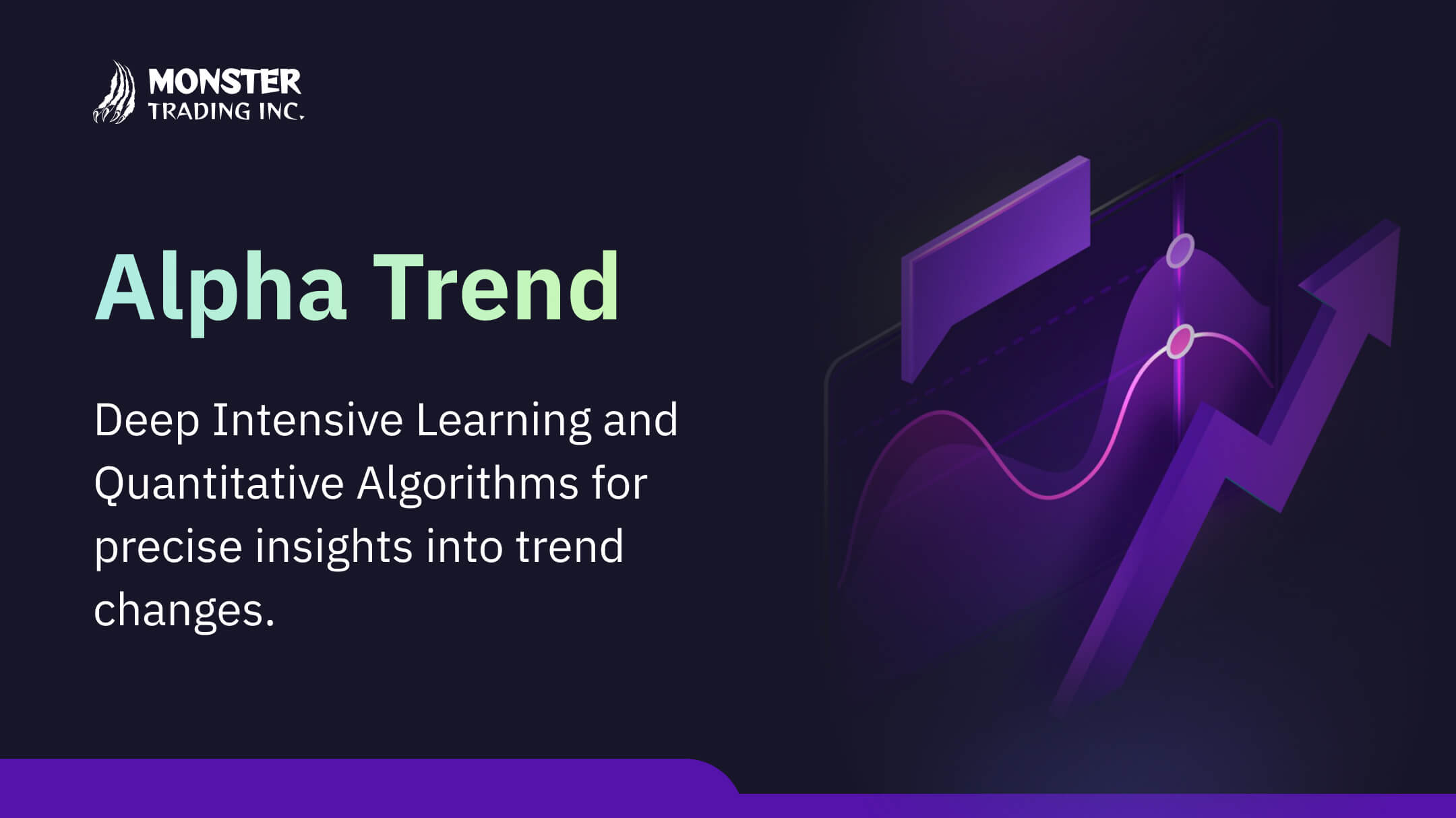 MONSTER
TRADING INC.

Alpha Trend

Deep Intensive Learning and Quantitative Algorithms for precise insights into trend changes.